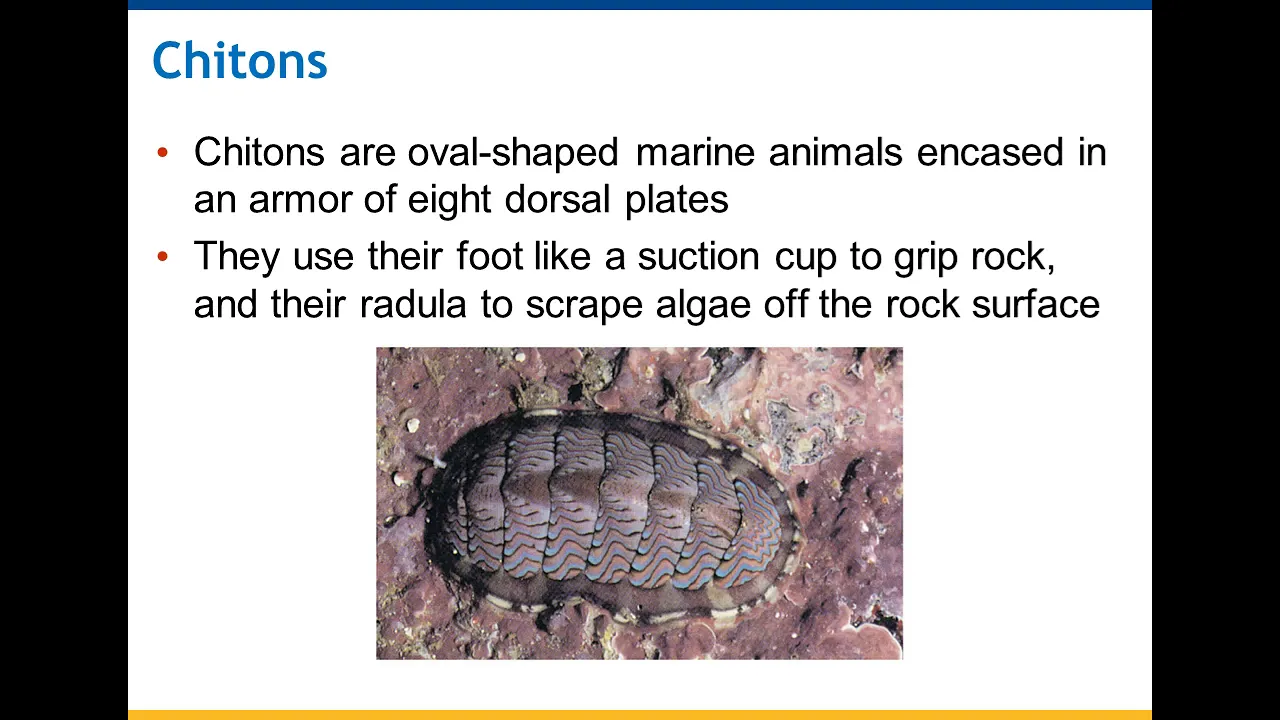 Chitons

• Chitons are oval-shaped marine animals encased in an armor of eight dorsal plates

• They use their foot like a suction cup to grip rock, and their radula to scrape algae off the rock surface